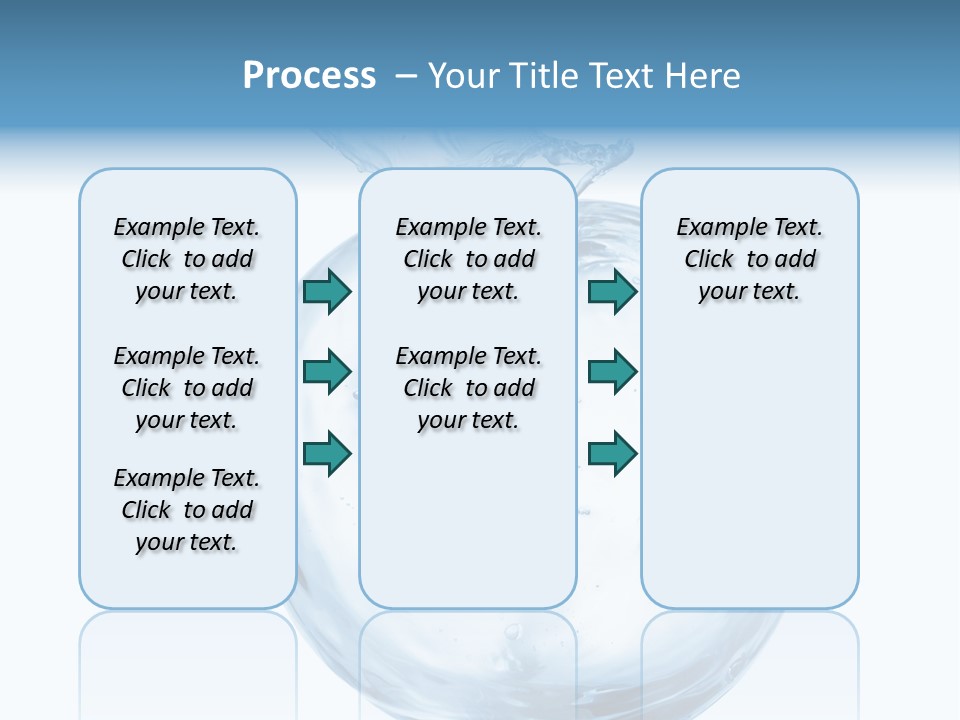 Process – Your Title Text Here

Example Text. Click to add your text.

Example Text. Click to add your text.

Example Text. Click to add your text.

Example Text. Click to add your text.

Example Text. Click to add your text.

Example Text. Click to add your text.